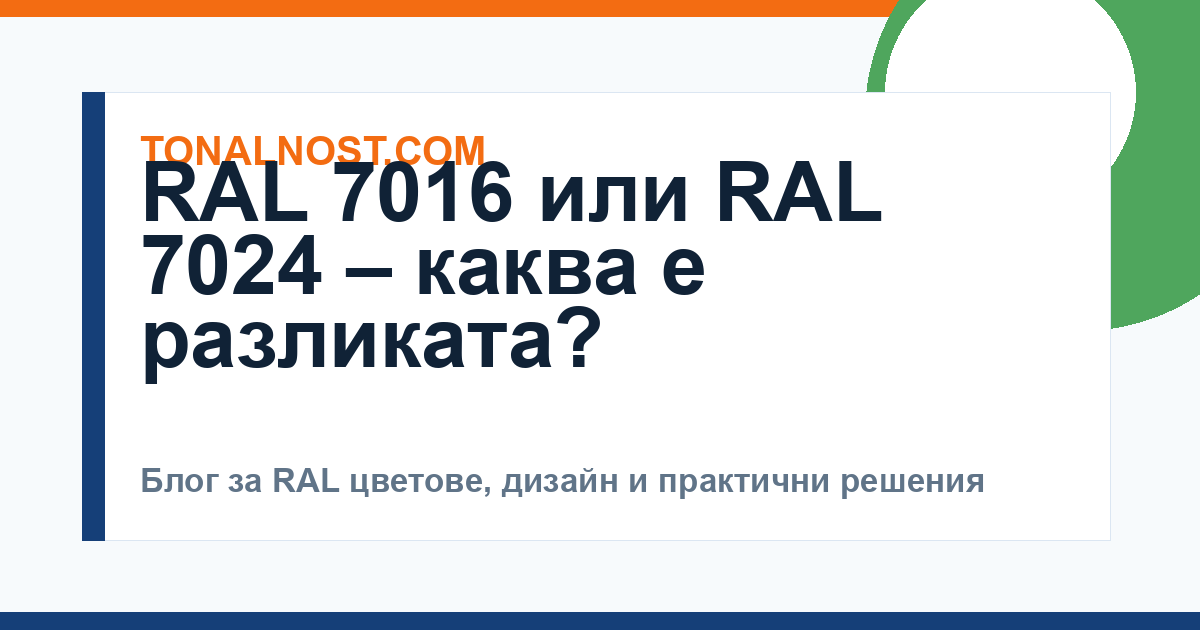 TONALNOST.COM

RAL 7016 или RAL 7024 – каква е разликата?

Блог за RAL цветове, дизайн и практични решения